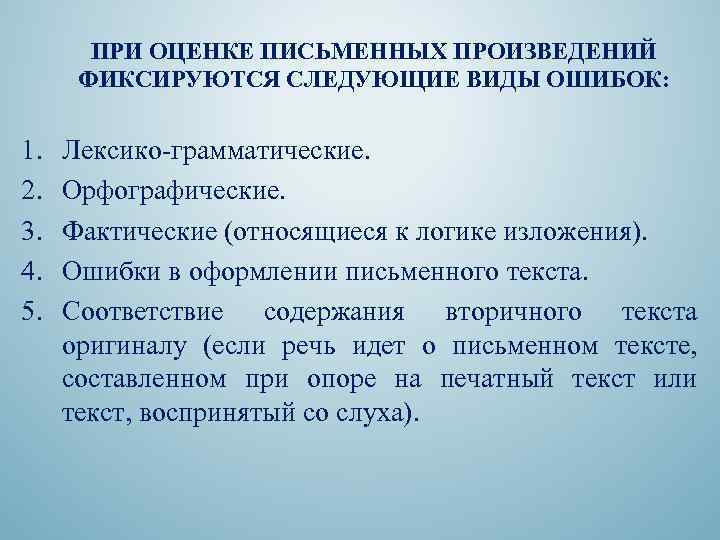 ПРИ ОЦЕНКЕ ПИСЬМЕННЫХ ПРОИЗВЕДЕНИЙ ФИКСИРУЮТСЯ СЛЕДУЮЩИЕ ВИДЫ ОШИБОК:

1. Лексико-грамматические.
2. Орфографические.
3. Фактические (относящиеся к логике изложения).
4. Ошибки в оформлении письменного текста.
5. Соответствие содержания вторичного текста оригиналу (если речь идет о письменном тексте, составленном при опоре на печатный текст или текст, воспринятый со слуха).